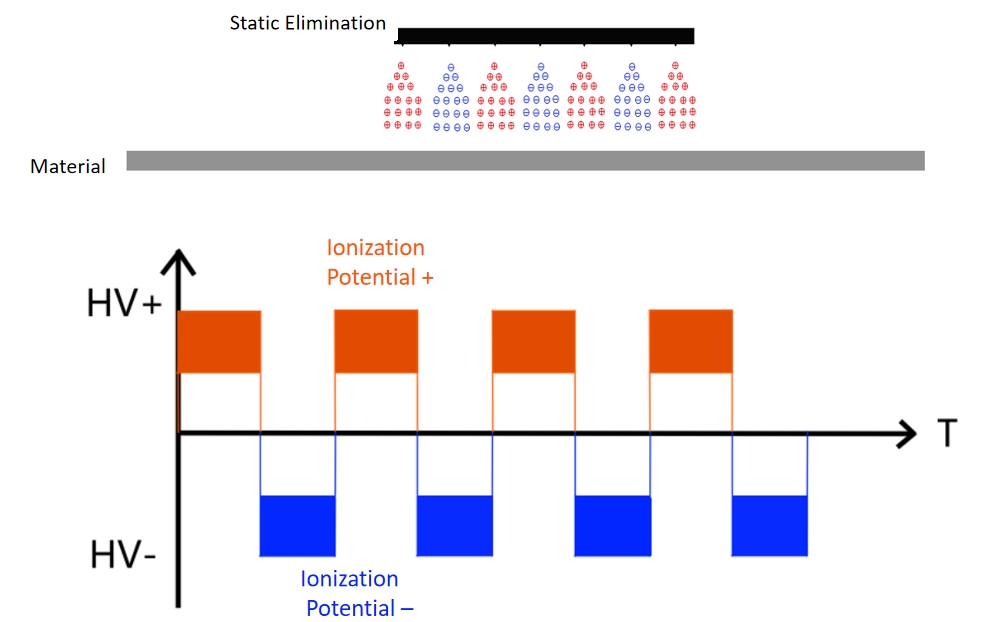 Static Elimination

Material

Ionization Potential +

HV+

T

HV-

Ionization Potential –